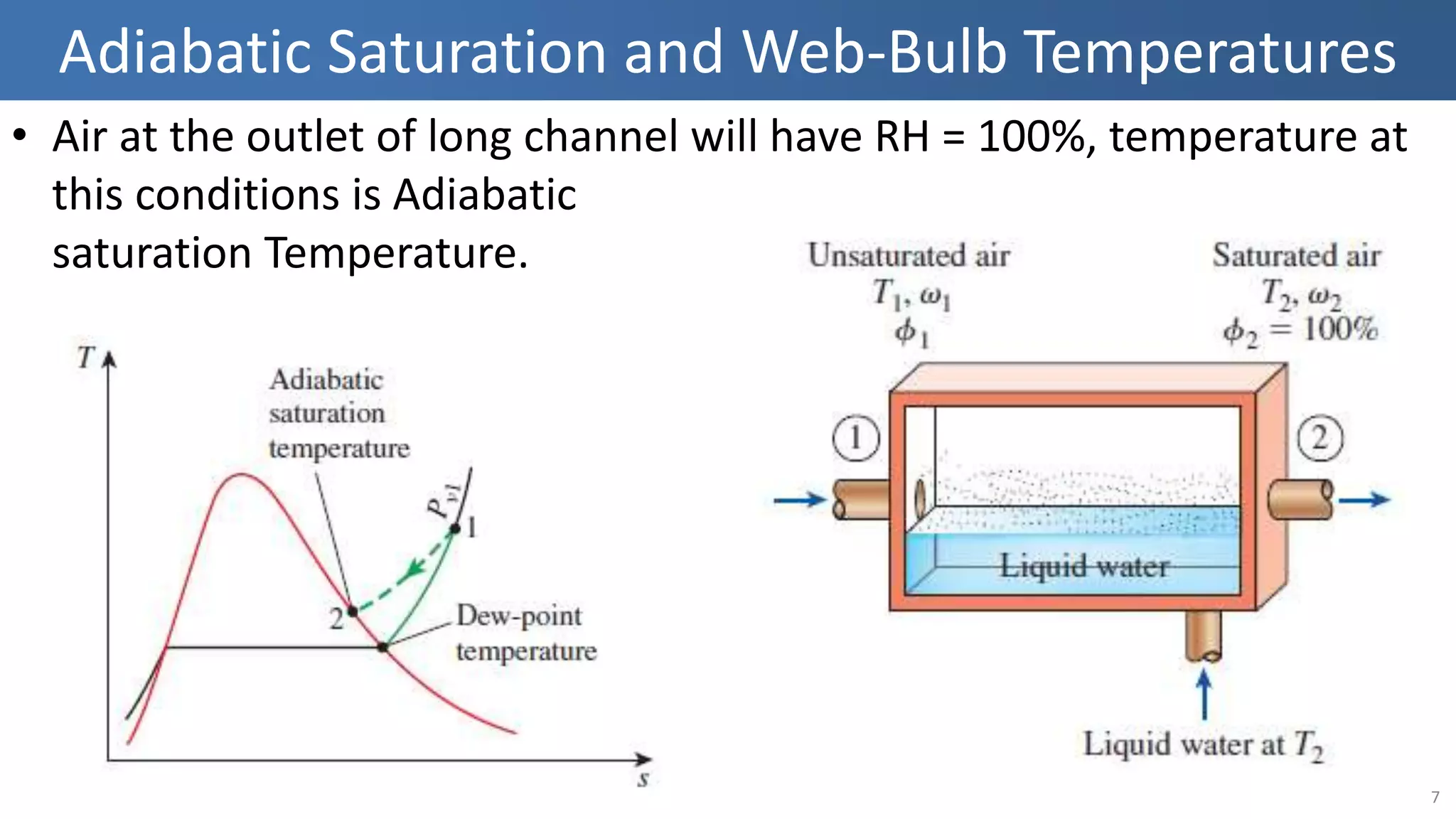 Adiabatic Saturation and Web-Bulb Temperatures

• Air at the outlet of long channel will have RH = 100%, temperature at this conditions is Adiabatic saturation Temperature.

$T$

Adiabatic saturation temperature

$P_{v1}$

1

2

Dew-point temperature

$s$

Unsaturated air
$T_1, \omega_1$
$\phi_1$

Saturated air
$T_2, \omega_2$
$\phi_2 = 100\%$

1

2

Liquid water

Liquid water at $T_2$

7